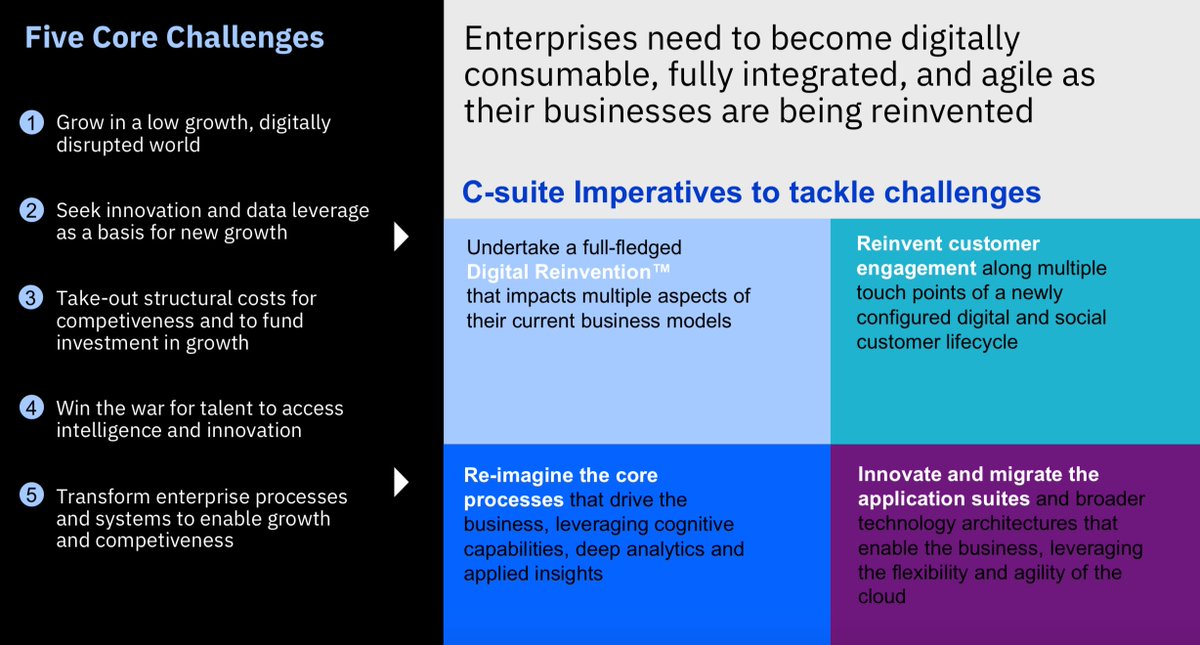 Five Core Challenges

1 Grow in a low growth, digitally disrupted world

2 Seek innovation and data leverage as a basis for new growth

3 Take-out structural costs for competiveness and to fund investment in growth

4 Win the war for talent to access intelligence and innovation

5 Transform enterprise processes and systems to enable growth and competiveness

Enterprises need to become digitally consumable, fully integrated, and agile as their businesses are being reinvented

C-suite Imperatives to tackle challenges

Undertake a full-fledged Digital Reinvention™ that impacts multiple aspects of their current business models

Reinvent customer engagement along multiple touch points of a newly configured digital and social customer lifecycle

Re-imagine the core processes that drive the business, leveraging cognitive capabilities, deep analytics and applied insights

Innovate and migrate the application suites and broader technology architectures that enable the business, leveraging the flexibility and agility of the cloud